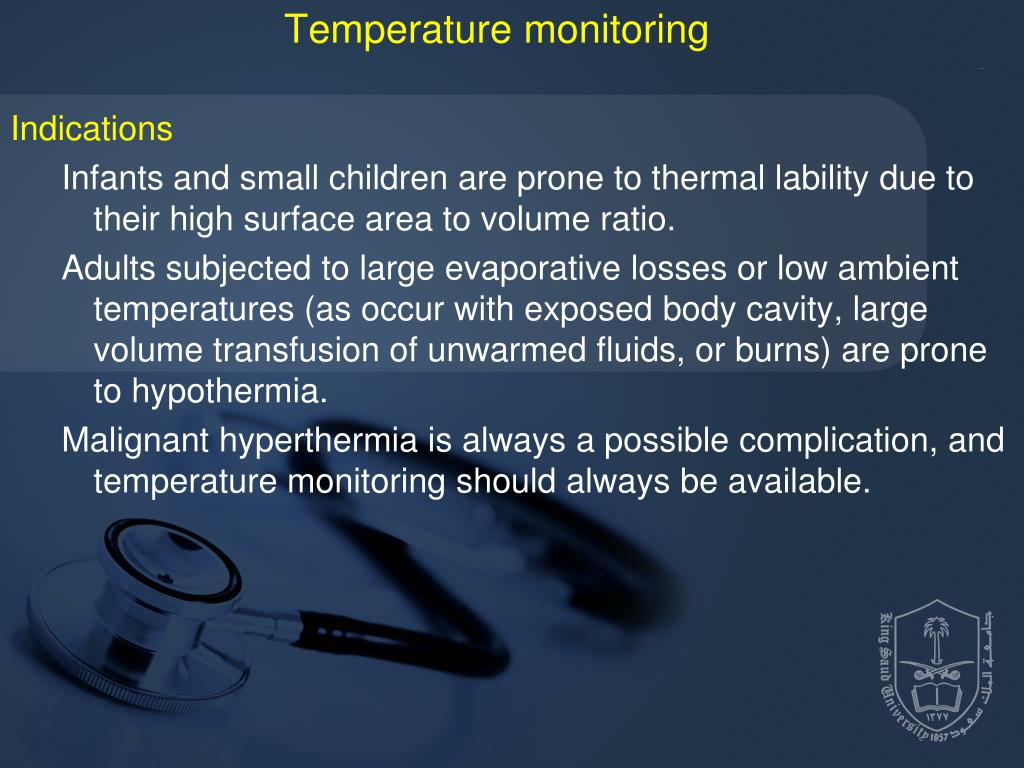 Temperature monitoring

Indications

Infants and small children are prone to thermal lability due to their high surface area to volume ratio.

Adults subjected to large evaporative losses or low ambient temperatures (as occur with exposed body cavity, large volume transfusion of unwarmed fluids, or burns) are prone to hypothermia.

Malignant hyperthermia is always a possible complication, and temperature monitoring should always be available.

King Saud University 1957
جامعة الملك سعود
١٣٧٧